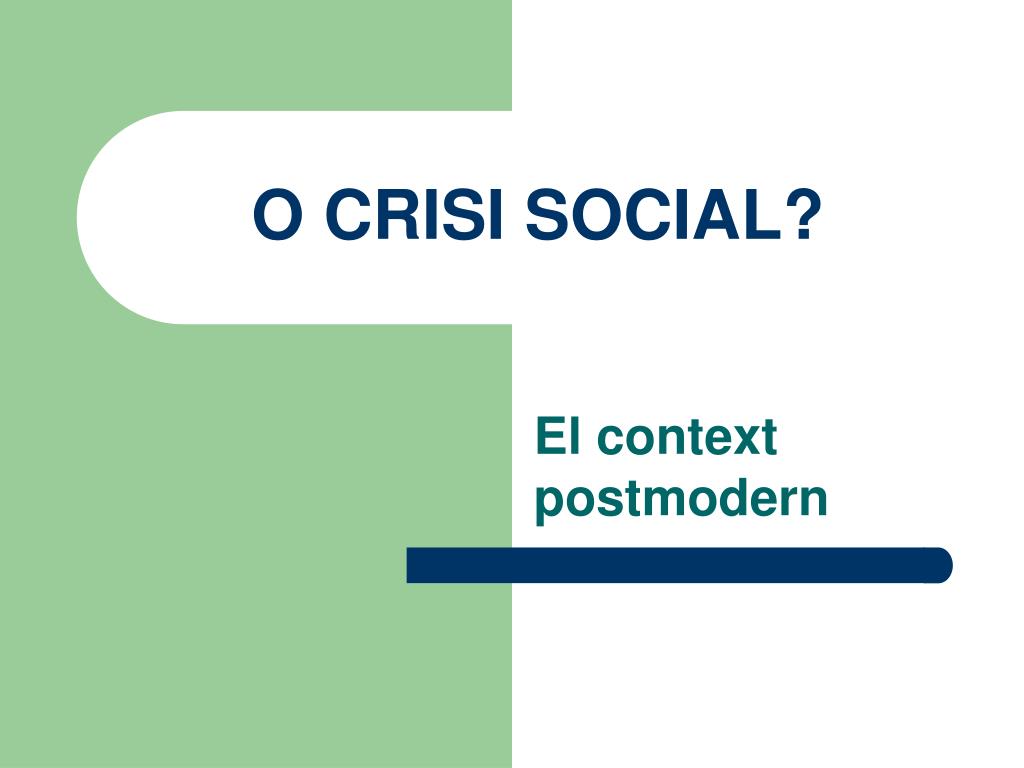 O CRISI SOCIAL?

El context postmodern